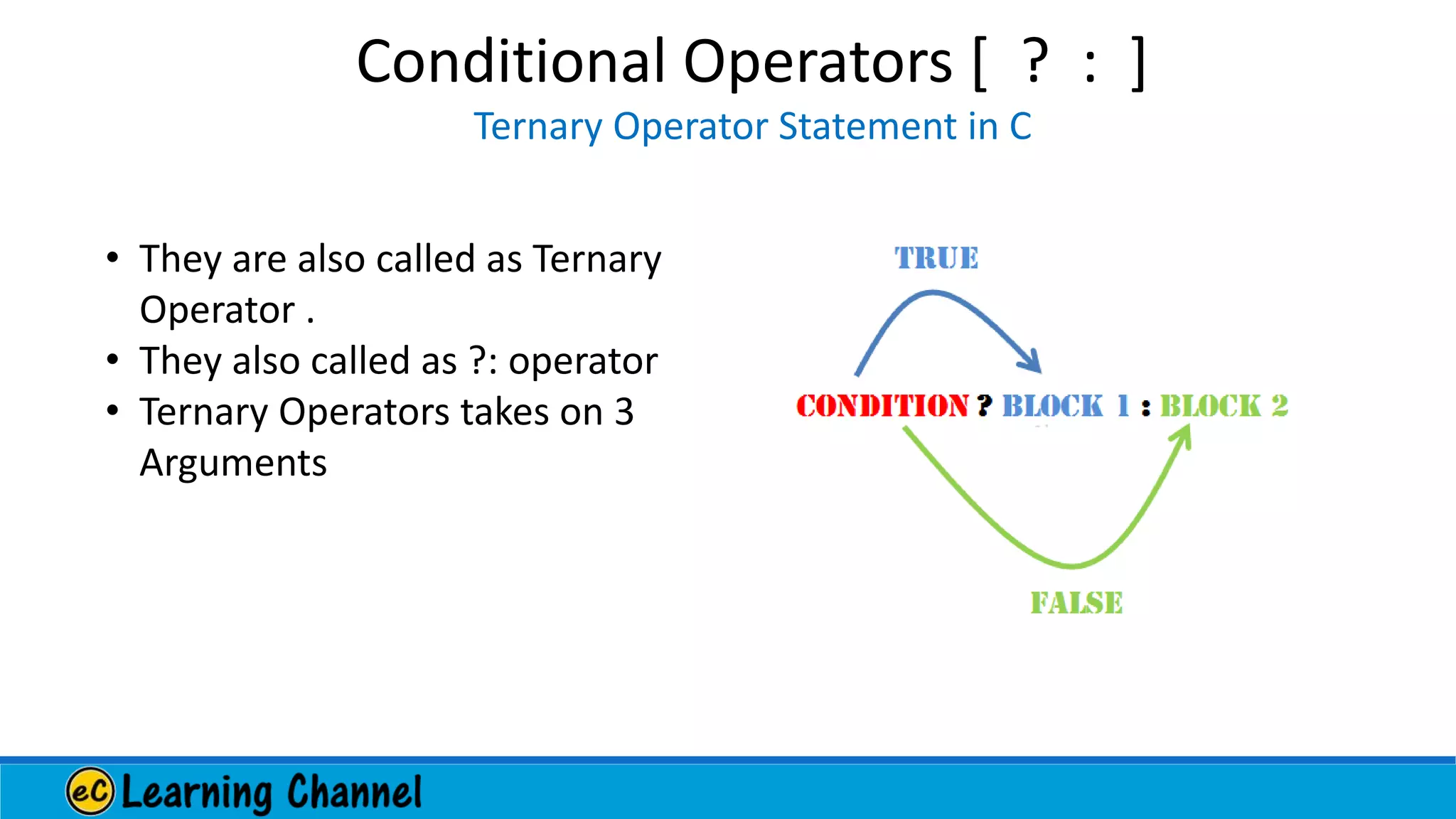 Conditional Operators [ ? : ]

Ternary Operator Statement in C

• They are also called as Ternary Operator .
• They also called as ?: operator
• Ternary Operators takes on 3 Arguments

TRUE

CONDITION ? BLOCK 1 : BLOCK 2

FALSE

eC Learning Channel